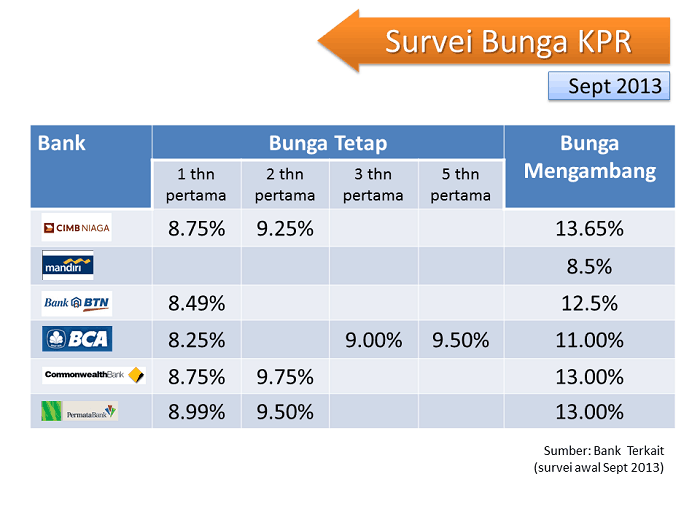 Survei Bunga KPR

Sept 2013

| Bank | Bunga Tetap 1 thn pertama | Bunga Tetap 2 thn pertama | Bunga Tetap 3 thn pertama | Bunga Tetap 5 thn pertama | Bunga Mengambang |
|---|---|---|---|---|---|
| CIMB NIAGA | 8.75% | 9.25% | | | 13.65% |
| mandiri | | | | | 8.5% |
| Bank BTN | 8.49% | | | | 12.5% |
| BCA | 8.25% | | 9.00% | 9.50% | 11.00% |
| CommonwealthBank | 8.75% | 9.75% | | | 13.00% |
| PermataBank | 8.99% | 9.50% | | | 13.00% |

Sumber: Bank Terkait
(survei awal Sept 2013)